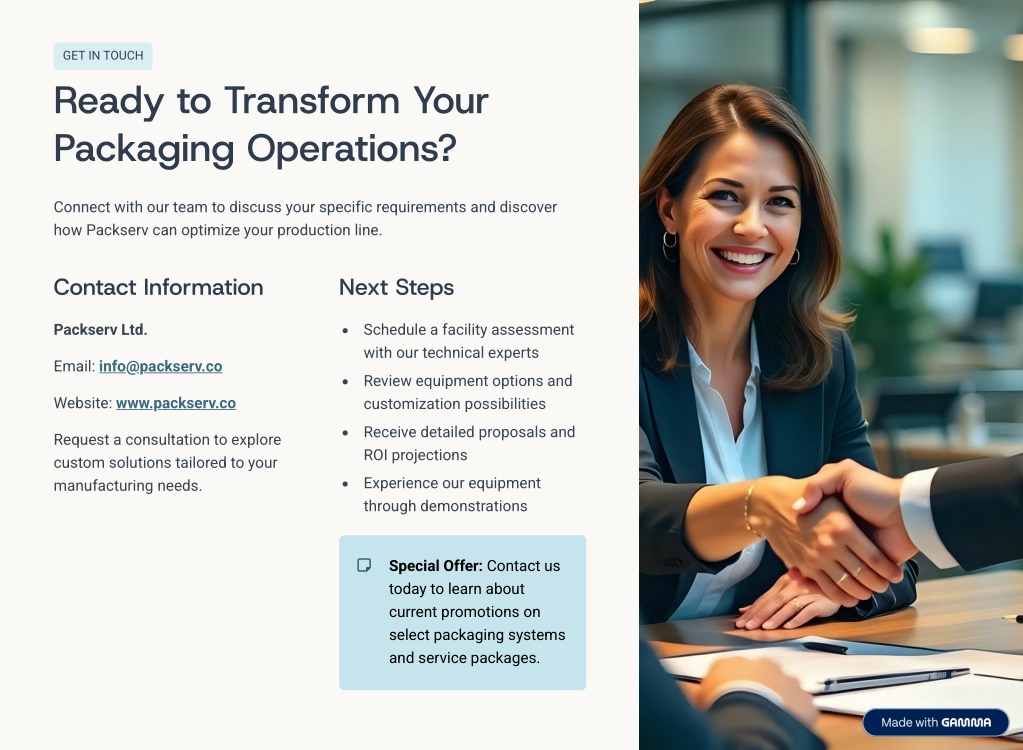 GET IN TOUCH

Ready to Transform Your Packaging Operations?

Connect with our team to discuss your specific requirements and discover how Packserv can optimize your production line.

Contact Information

Packserv Ltd.

Email: info@packserv.co

Website: www.packserv.co

Request a consultation to explore custom solutions tailored to your manufacturing needs.

Next Steps

• Schedule a facility assessment with our technical experts
• Review equipment options and customization possibilities
• Receive detailed proposals and ROI projections
• Experience our equipment through demonstrations

Special Offer: Contact us today to learn about current promotions on select packaging systems and service packages.

Made with GAMMA